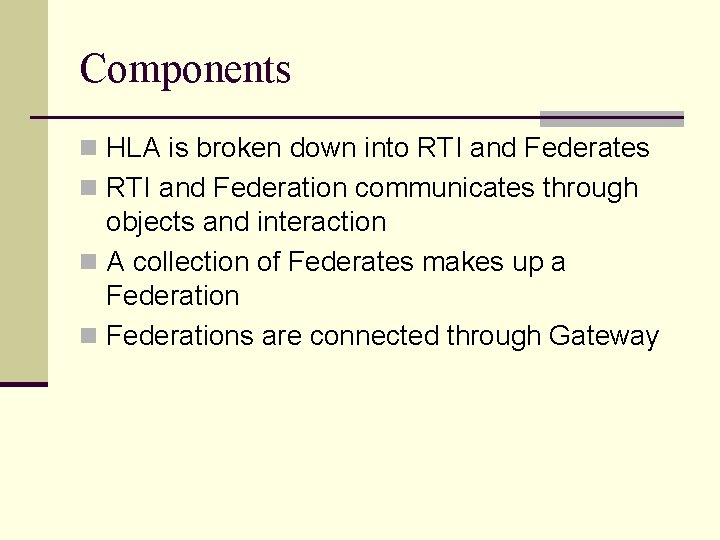 Components

- HLA is broken down into RTI and Federates
- RTI and Federation communicates through objects and interaction
- A collection of Federates makes up a Federation
- Federations are connected through Gateway